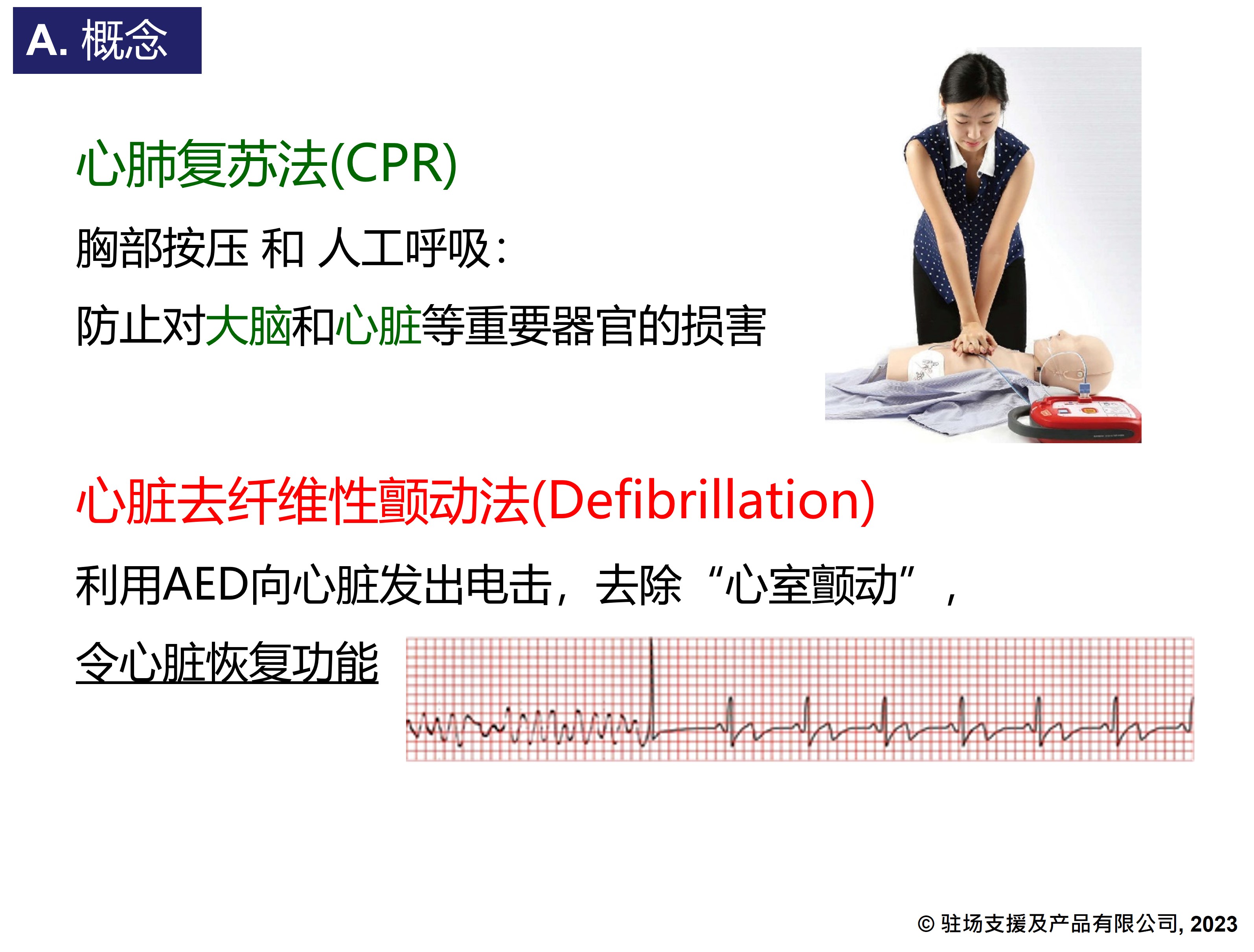 A. 概念

心肺复苏法(CPR)

胸部按压 和 人工呼吸：

防止对大脑和心脏等重要器官的损害

心脏去纤维性颤动法(Defibrillation)

利用AED向心脏发出电击，去除“心室颤动”，

令心脏恢复功能

© 驻场支援及产品有限公司, 2023